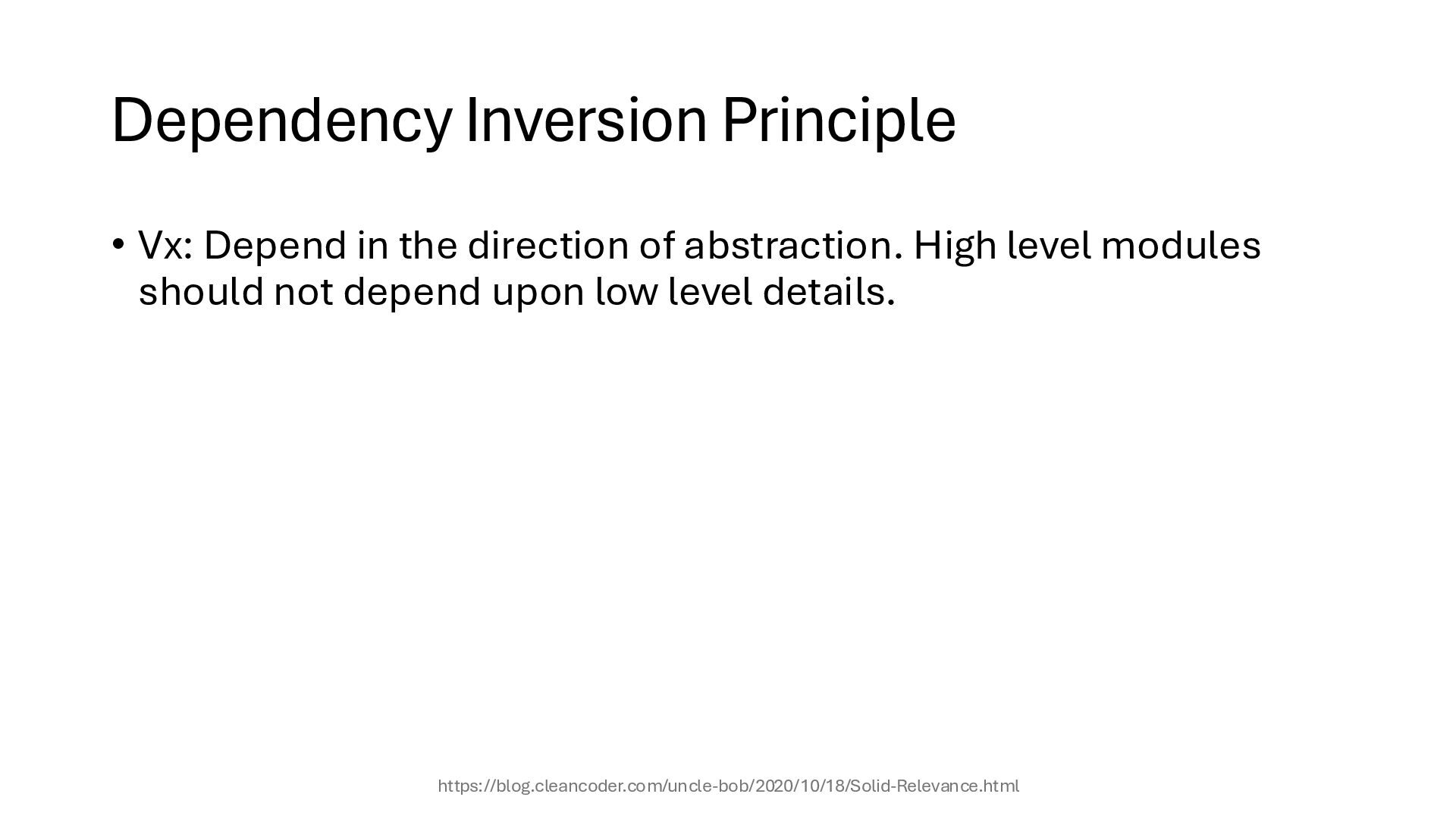 Dependency Inversion Principle

• Vx: Depend in the direction of abstraction. High level modules should not depend upon low level details.

https://blog.cleancoder.com/uncle-bob/2020/10/18/Solid-Relevance.html